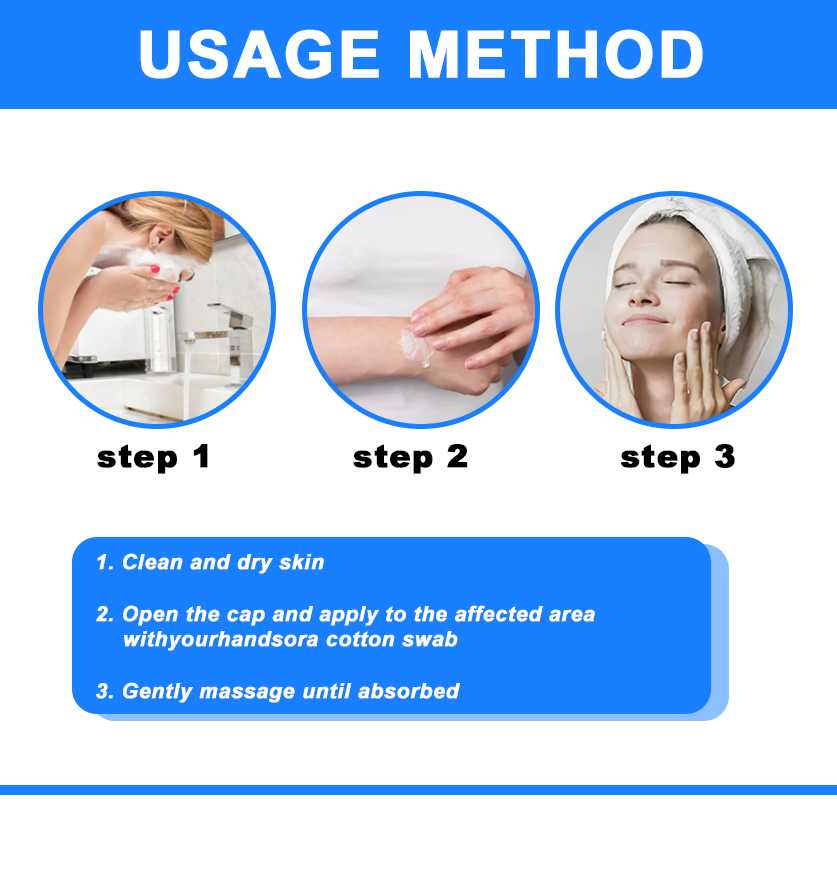 USAGE METHOD

step 1

step 2

step 3

1. Clean and dry skin

2. Open the cap and apply to the affected area withyourhandsora cotton swab

3. Gently massage until absorbed